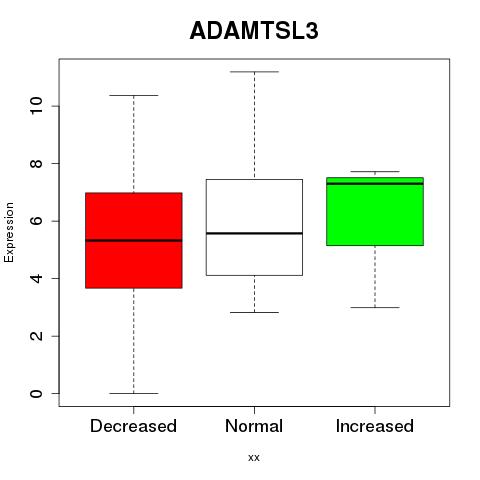 ADAMTSL3

Expression

10
8
6
4
2
0

Decreased
Normal
Increased

xx